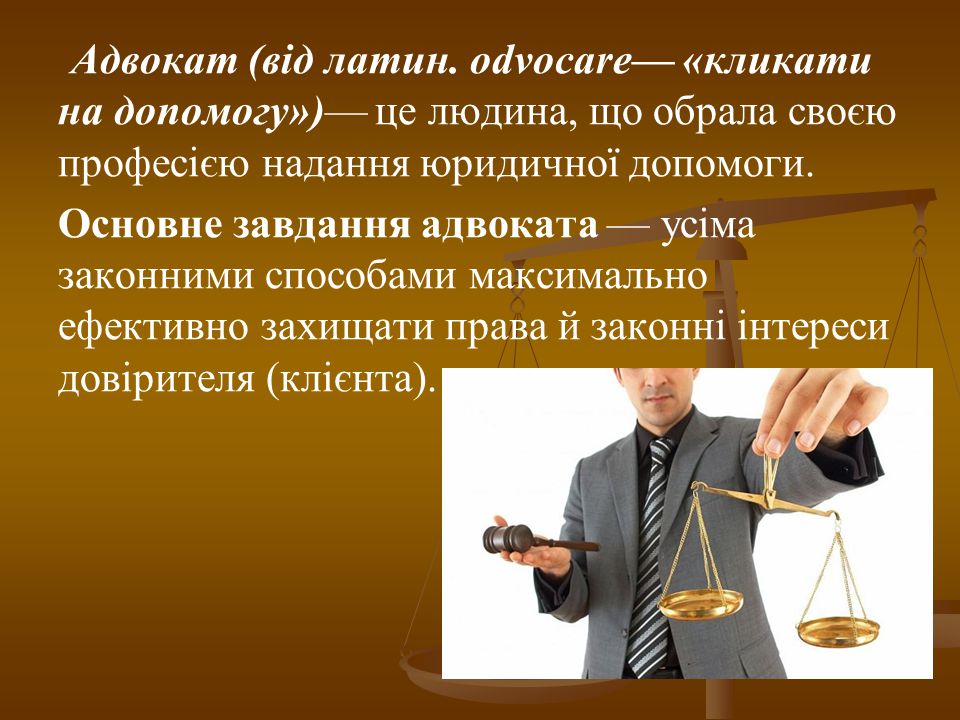 Адвокат (від латин. odvocare— «кликати на допомогу»)— це людина, що обрала своєю професією надання юридичної допомоги.

Основне завдання адвоката — усіма законними способами максимально ефективно захищати права й законні інтереси довірителя (клієнта).